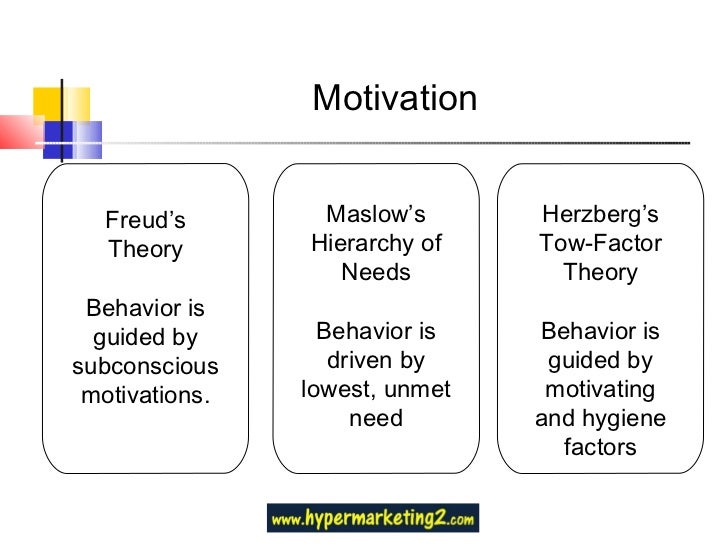 Motivation

Freud's Theory

Behavior is guided by subconscious motivations.

Maslow's Hierarchy of Needs

Behavior is driven by lowest, unmet need

Herzberg's Tow-Factor Theory

Behavior is guided by motivating and hygiene factors

www.hypermarketing2.com